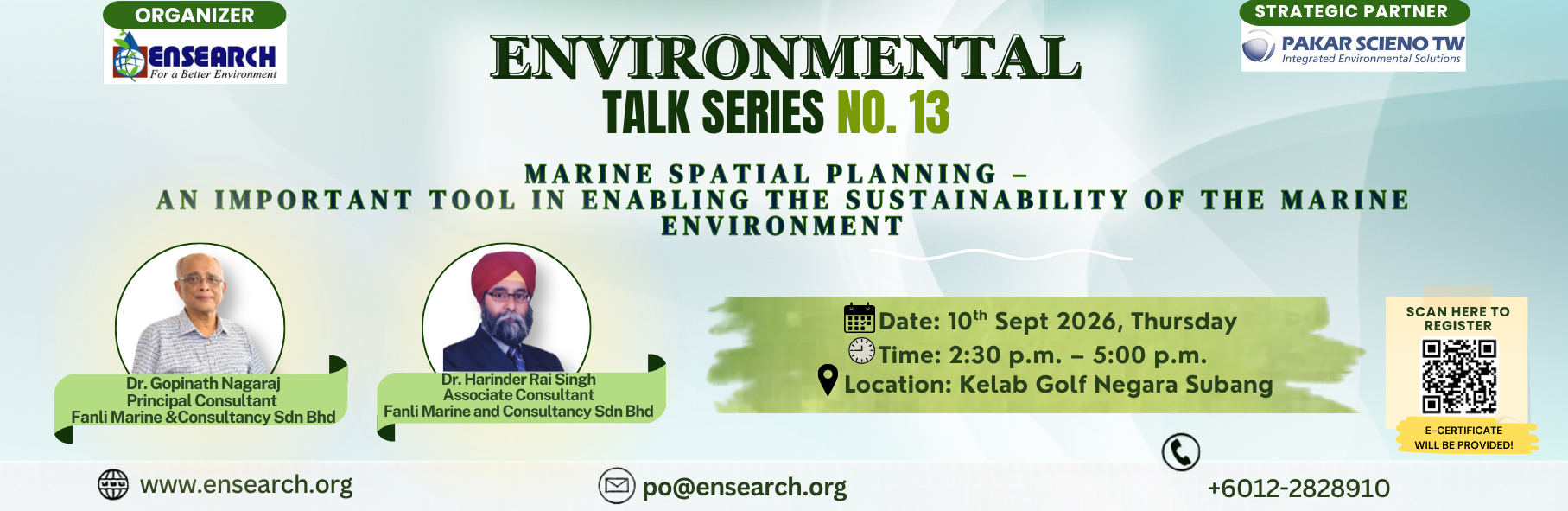 ORGANIZER

ENSEARCH
For a Better Environment

STRATEGIC PARTNER

PAKAR SCIENO TW
Integrated Environmental Solutions

ENVIRONMENTAL
TALK SERIES NO. 13

MARINE SPATIAL PLANNING – AN IMPORTANT TOOL IN ENABLING THE SUSTAINABILITY OF THE MARINE ENVIRONMENT

Dr. Gopinath Nagaraj
Principal Consultant
Fanli Marine &Consultancy Sdn Bhd

Dr. Harinder Rai Singh
Associate Consultant
Fanli Marine and Consultancy Sdn Bhd

Date: 10$^{th}$ Sept 2026, Thursday
Time: 2:30 p.m. – 5:00 p.m.
Location: Kelab Golf Negara Subang

SCAN HERE TO REGISTER

E-CERTIFICATE WILL BE PROVIDED!

www.ensearch.org

po@ensearch.org

+6012-2828910